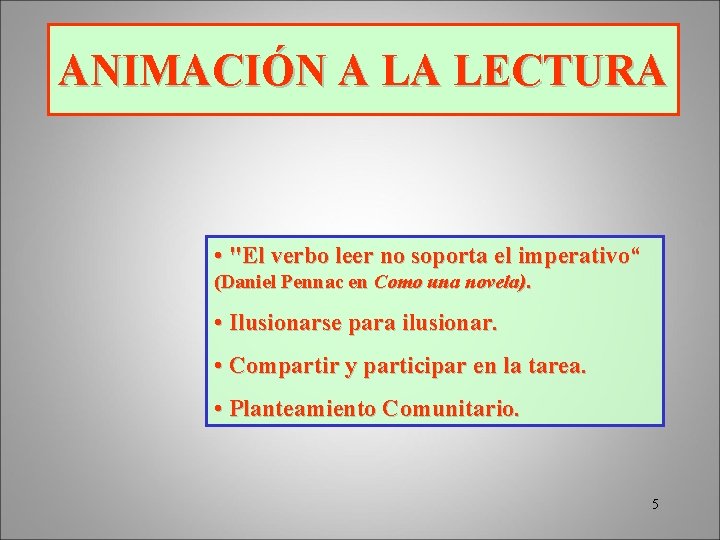 ANIMACIÓN A LA LECTURA

• "El verbo leer no soporta el imperativo“ (Daniel Pennac en Como una novela).

• Ilusionarse para ilusionar.

• Compartir y participar en la tarea.

• Planteamiento Comunitario.

5